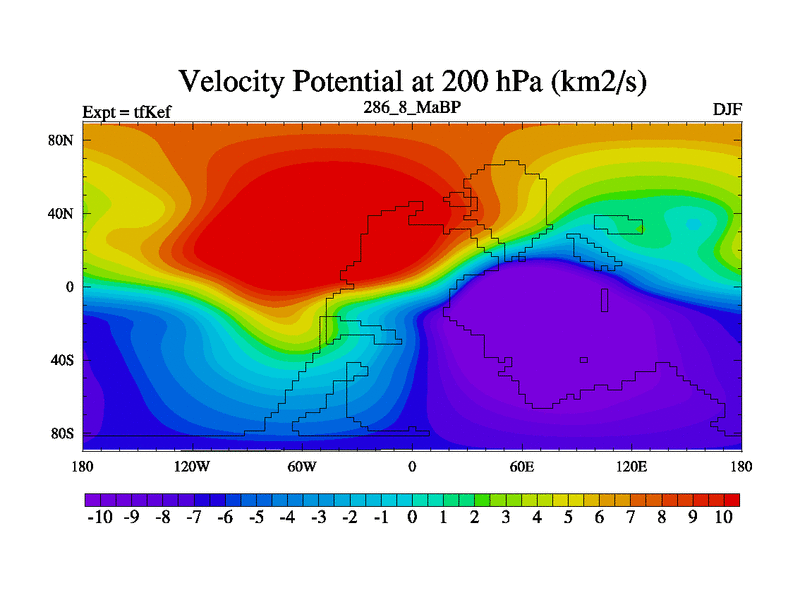 Velocity Potential at 200 hPa (km2/s)

Expt = tfKef
286_8_MaBP
DJF

80N
40N
0
40S
80S

180
120W
60W
0
60E
120E
180

-10 -9 -8 -7 -6 -5 -4 -3 -2 -1 0 1 2 3 4 5 6 7 8 9 10